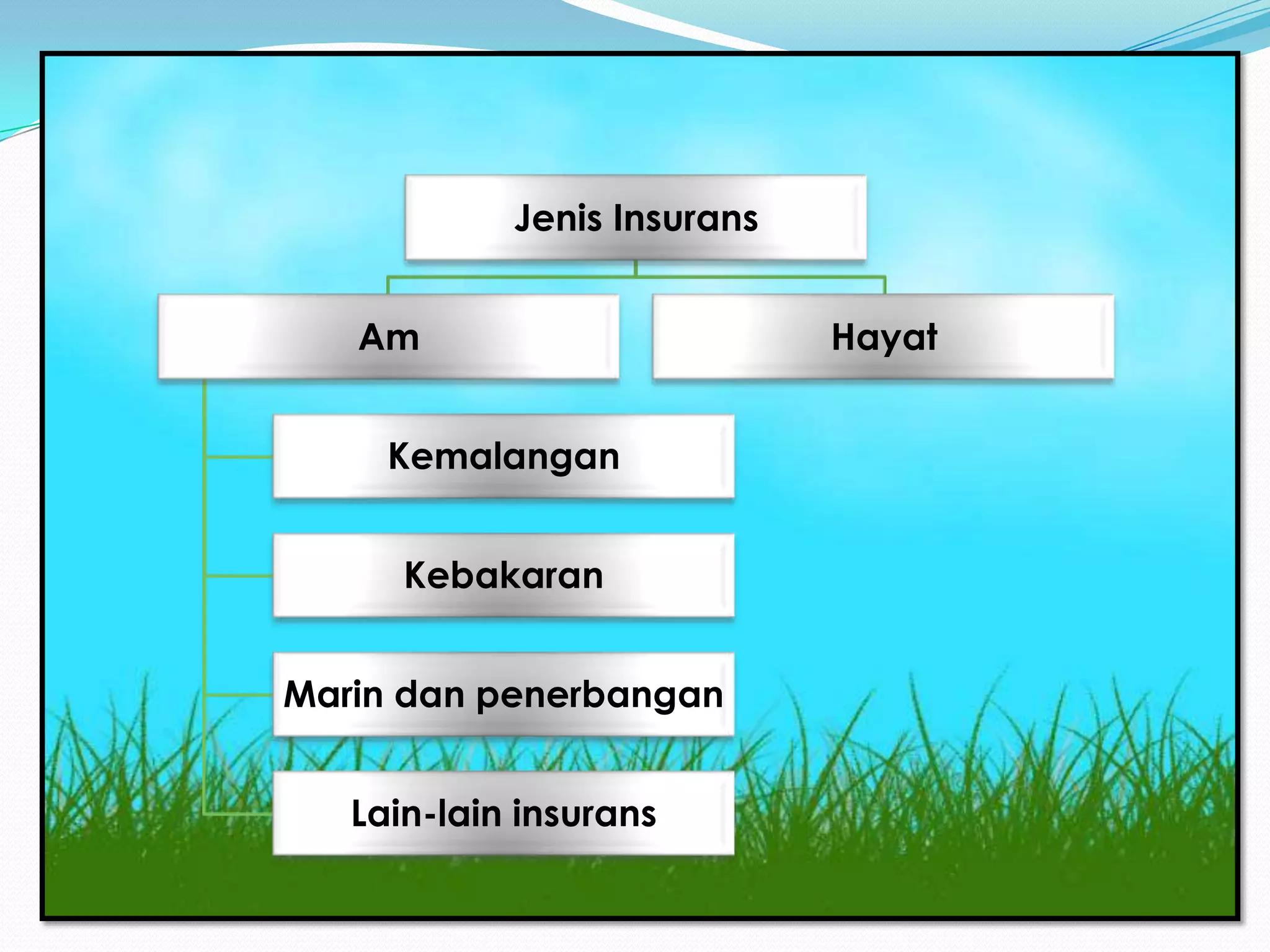 Jenis Insurans

Am

Hayat

Kemalangan

Kebakaran

Marin dan penerbangan

Lain-lain insurans